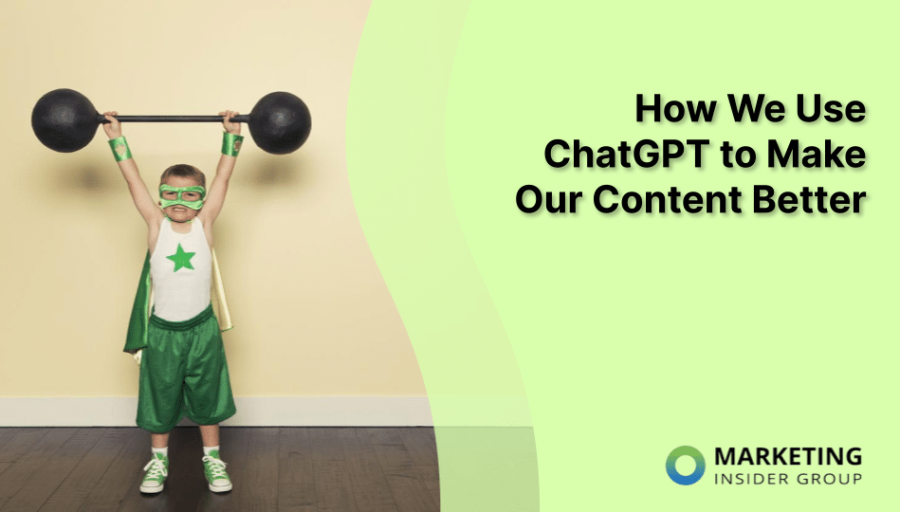 How We Use ChatGPT to Make Our Content Better

MARKETING
INSIDER GROUP